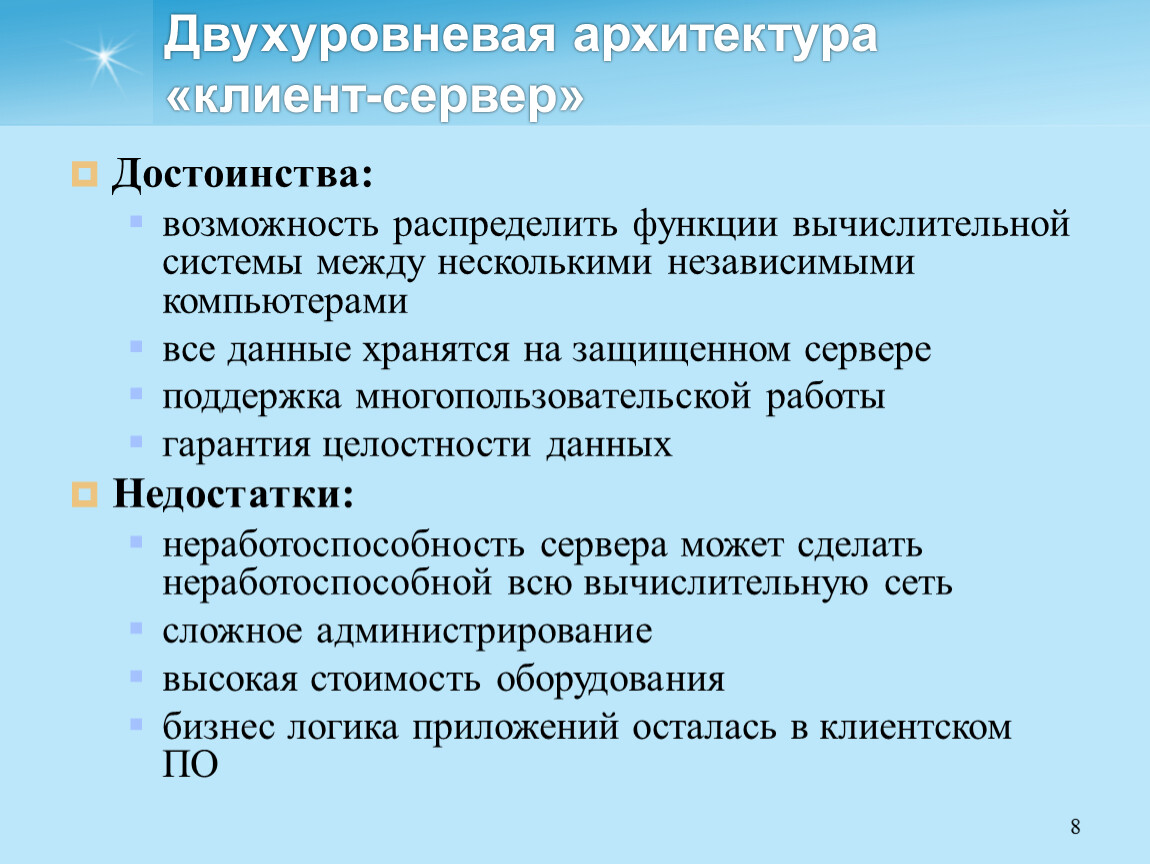 Двухуровневая архитектура «клиент-сервер»

Достоинства:

возможность распределить функции вычислительной системы между несколькими независимыми компьютерами

все данные хранятся на защищенном сервере

поддержка многопользовательской работы

гарантия целостности данных

Недостатки:

неработоспособность сервера может сделать неработоспособной всю вычислительную сеть

сложное администрирование

высокая стоимость оборудования

бизнес логика приложений осталась в клиентском ПО

8